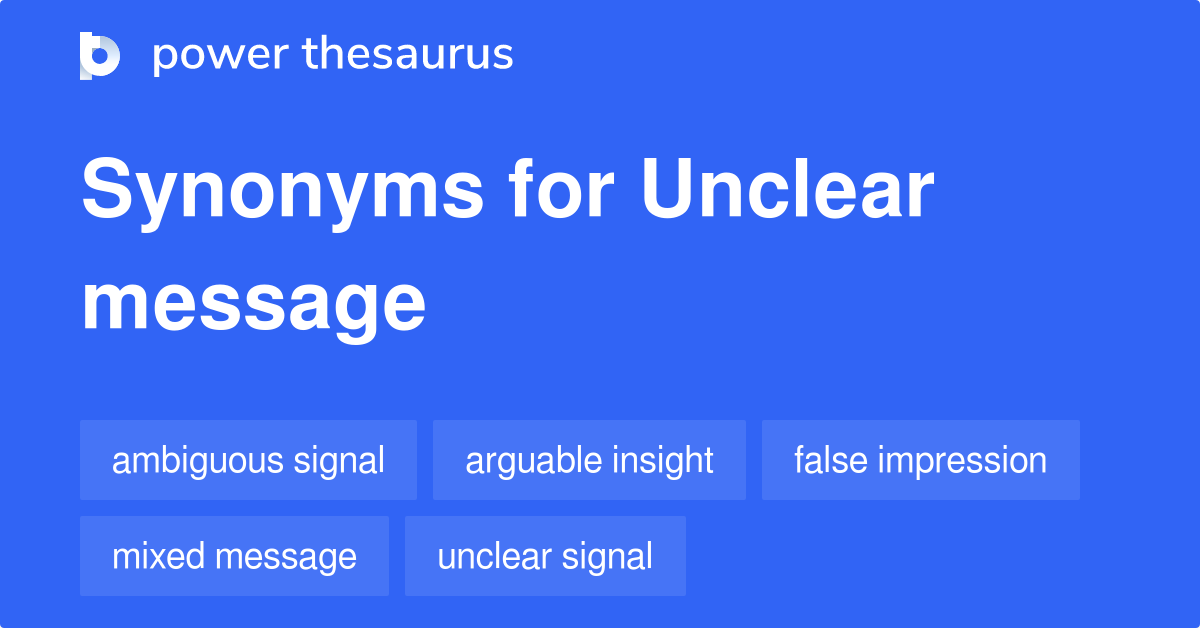 power thesaurus

Synonyms for Unclear message

ambiguous signal
arguable insight
false impression
mixed message
unclear signal